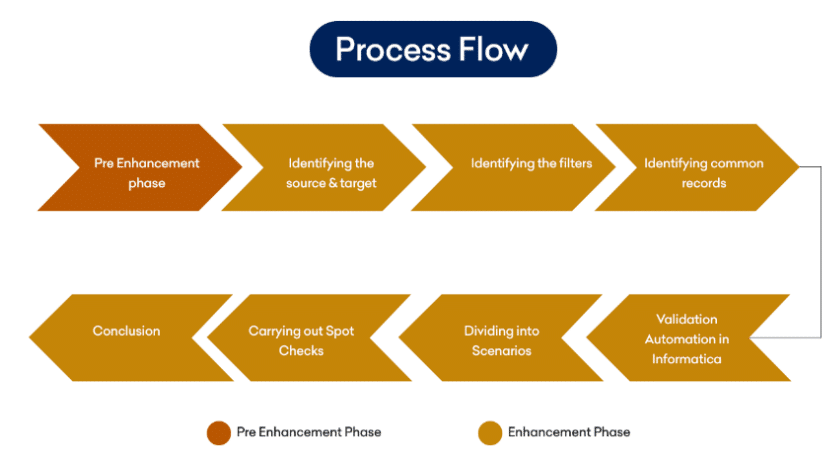 Process Flow

Pre Enhancement phase

Identifying the source & target

Identifying the filters

Identifying common records

Validation Automation in Informatica

Dividing into Scenarios

Carrying out Spot Checks

Conclusion

Pre Enhancement Phase

Enhancement Phase